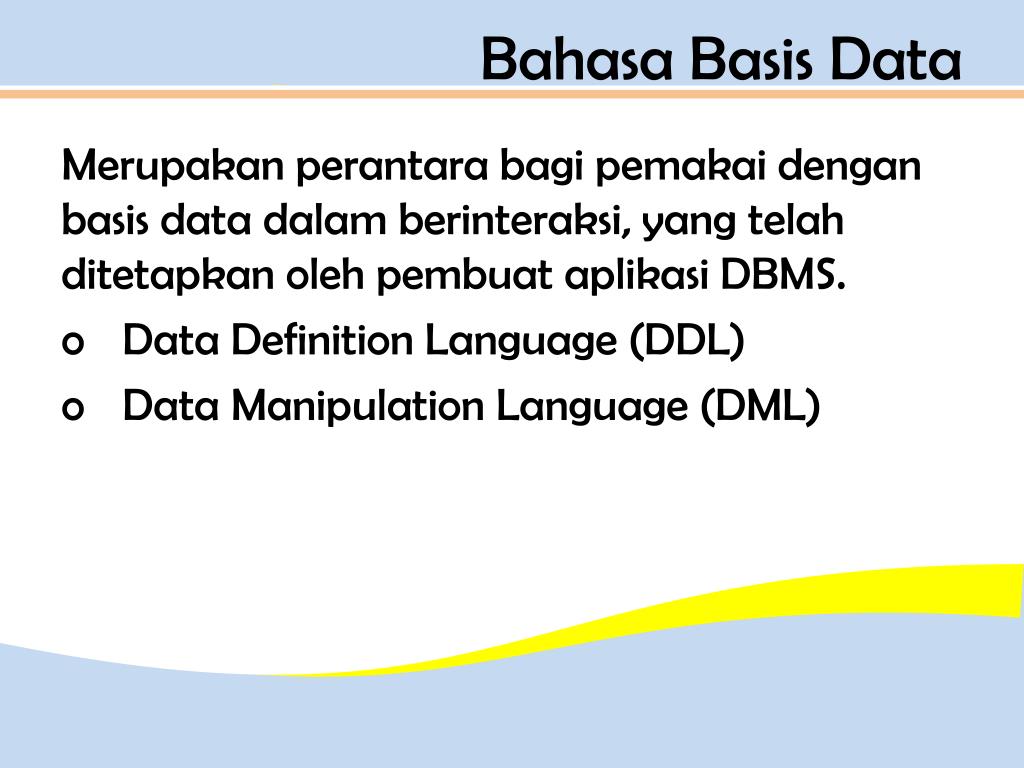 Bahasa Basis Data

Merupakan perantara bagi pemakai dengan basis data dalam berinteraksi, yang telah ditetapkan oleh pembuat aplikasi DBMS.

o Data Definition Language (DDL)
o Data Manipulation Language (DML)